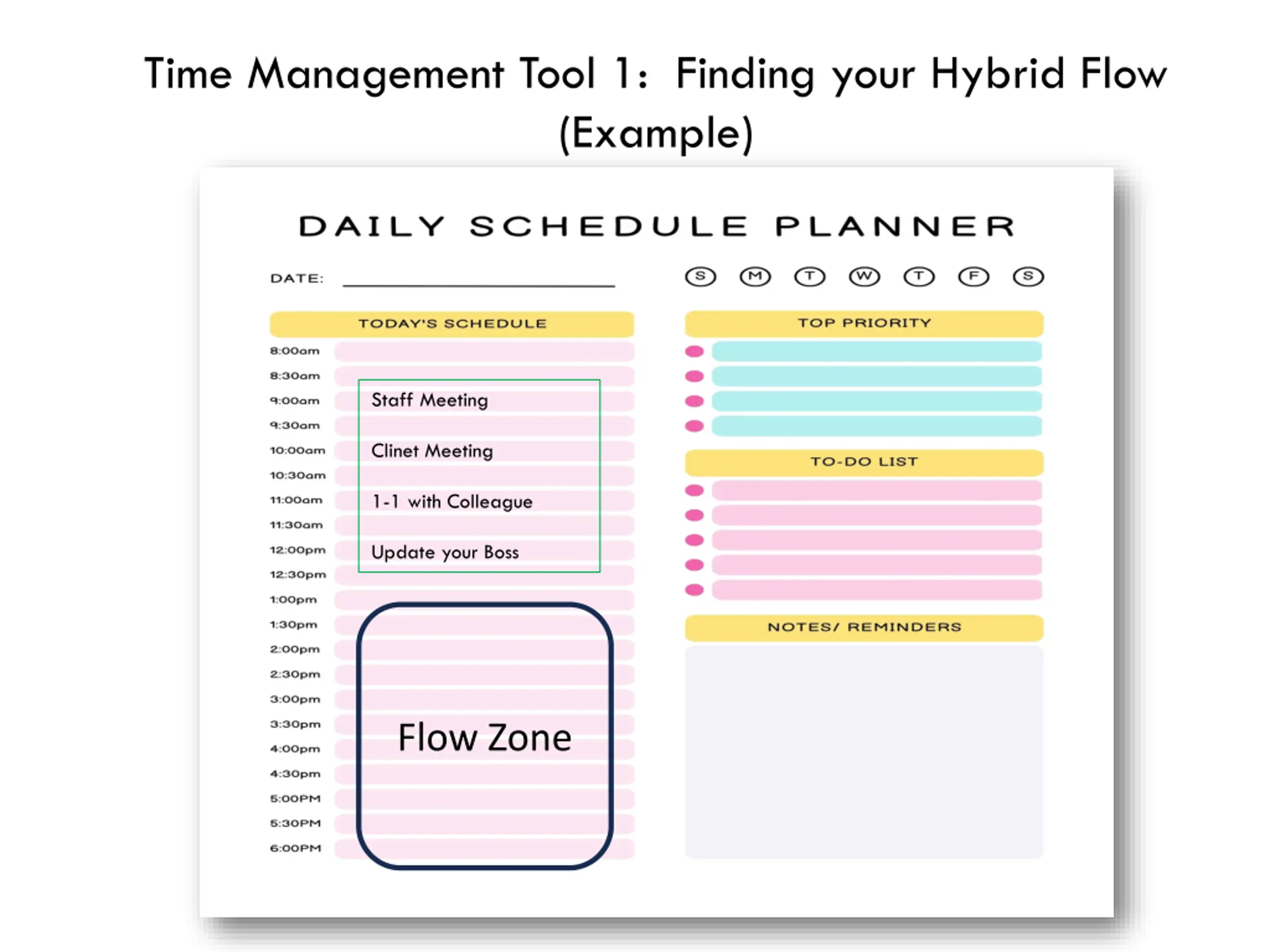 Time Management Tool 1: Finding your Hybrid Flow (Example)

DAILY SCHEDULE PLANNER

DATE:

S M T W T F S

TODAY'S SCHEDULE

8:00am
8:30am
9:00am Staff Meeting
9:30am
10:00am Clinet Meeting
10:30am
11:00am 1-1 with Colleague
11:30am
12:00pm Update your Boss
12:30pm
1:00pm
1:30pm
2:00pm
2:30pm
3:00pm
3:30pm
4:00pm
4:30pm
5:00PM
5:30PM
6:00PM

Flow Zone

TOP PRIORITY

TO-DO LIST

NOTES/ REMINDERS